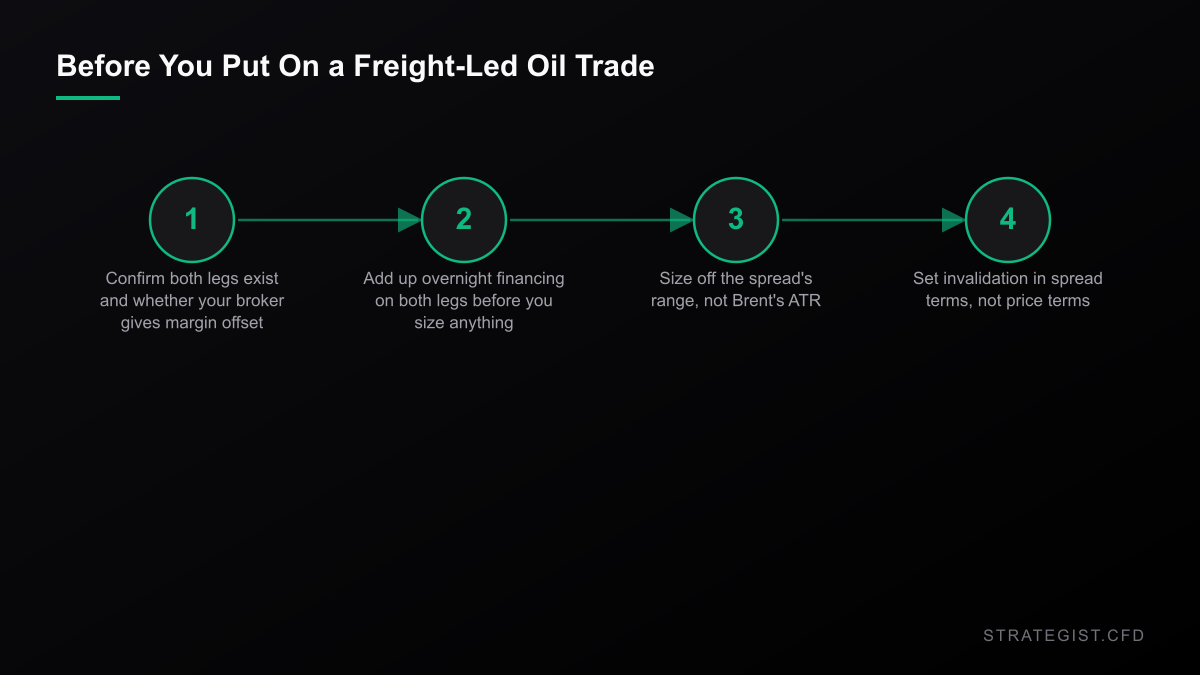 Before You Put On a Freight-Led Oil Trade

1
Confirm both legs exist and whether your broker gives margin offset

2
Add up overnight financing on both legs before you size anything

3
Size off the spread's range, not Brent's ATR

4
Set invalidation in spread terms, not price terms

STRATEGIST.CFD